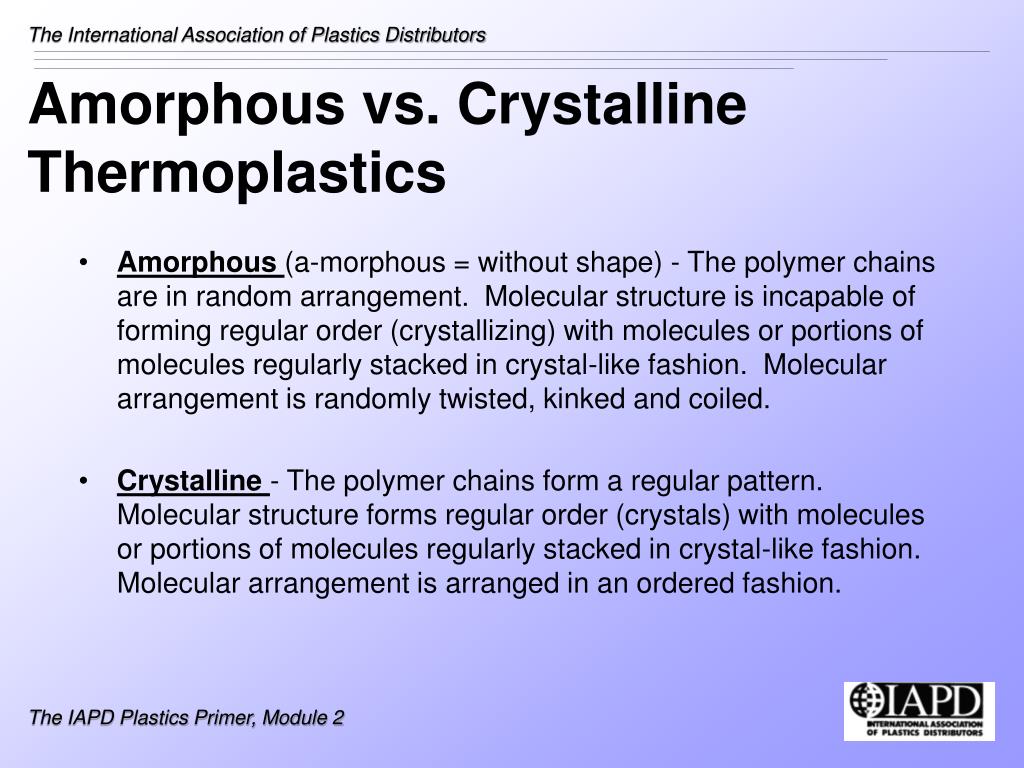 The International Association of Plastics Distributors

Amorphous vs. Crystalline Thermoplastics

• Amorphous (a-morphous = without shape) - The polymer chains are in random arrangement. Molecular structure is incapable of forming regular order (crystallizing) with molecules or portions of molecules regularly stacked in crystal-like fashion. Molecular arrangement is randomly twisted, kinked and coiled.

• Crystalline - The polymer chains form a regular pattern. Molecular structure forms regular order (crystals) with molecules or portions of molecules regularly stacked in crystal-like fashion. Molecular arrangement is arranged in an ordered fashion.

The IAPD Plastics Primer, Module 2

IAPD
INTERNATIONAL ASSOCIATION OF PLASTICS DISTRIBUTORS